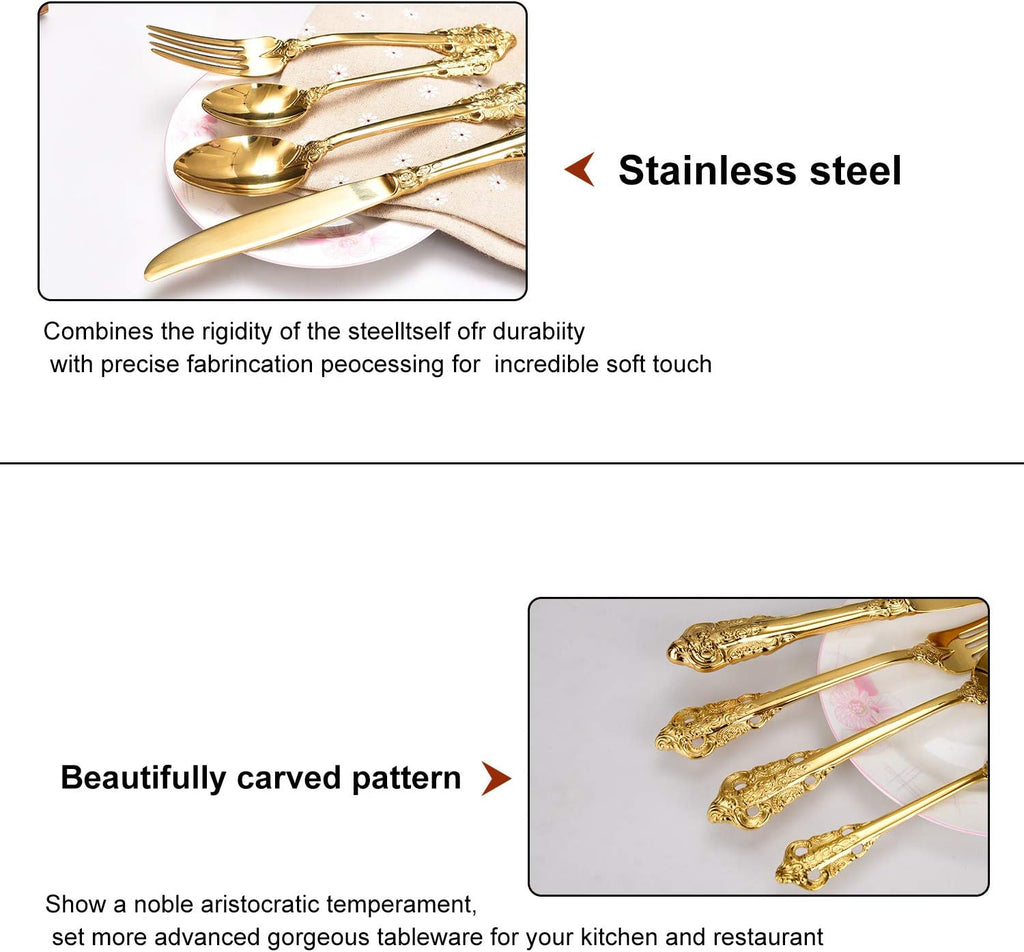 Stainless steel

Combines the rigidity of the steelltself ofr durabiity with precise fabrincation peocessing for incredible soft touch

Beautifully carved pattern

Show a noble aristocratic temperament, set more advanced gorgeous tableware for your kitchen and restaurant